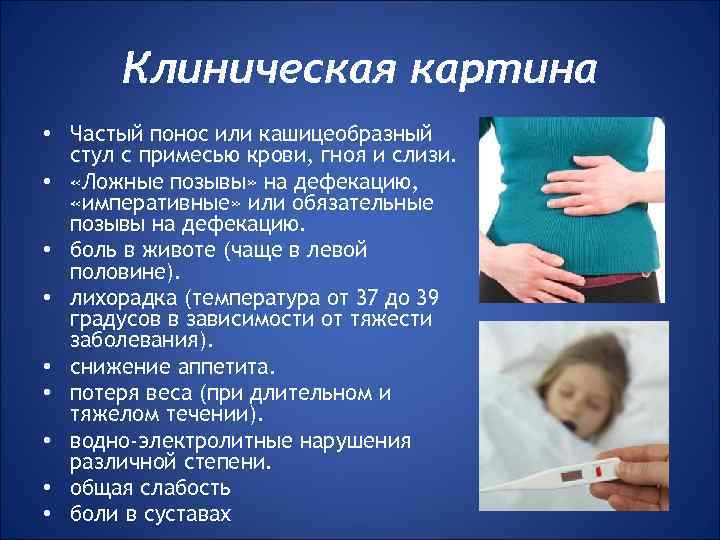 Клиническая картина

• Частый понос или кашицеобразный стул с примесью крови, гноя и слизи.
• «Ложные позывы» на дефекацию, «императивные» или обязательные позывы на дефекацию.
• боль в животе (чаще в левой половине).
• лихорадка (температура от 37 до 39 градусов в зависимости от тяжести заболевания).
• снижение аппетита.
• потеря веса (при длительном и тяжелом течении).
• водно-электролитные нарушения различной степени.
• общая слабость
• боли в суставах